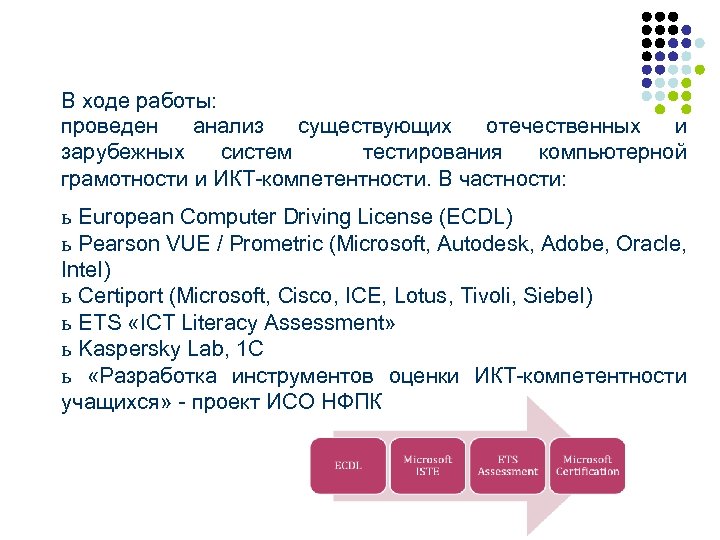 В ходе работы:
проведен анализ существующих отечественных и зарубежных систем тестирования компьютерной грамотности и ИКТ-компетентности. В частности:

ь European Computer Driving License (ECDL)
ь Pearson VUE / Prometric (Microsoft, Autodesk, Adobe, Oracle, Intel)
ь Certiport (Microsoft, Cisco, ICE, Lotus, Tivoli, Siebel)
ь ETS «ICT Literacy Assessment»
ь Kaspersky Lab, 1C
ь «Разработка инструментов оценки ИКТ-компетентности учащихся» - проект ИСО НФПК

ECDL

Microsoft ISTE

ETS Assessment

Microsoft Certification